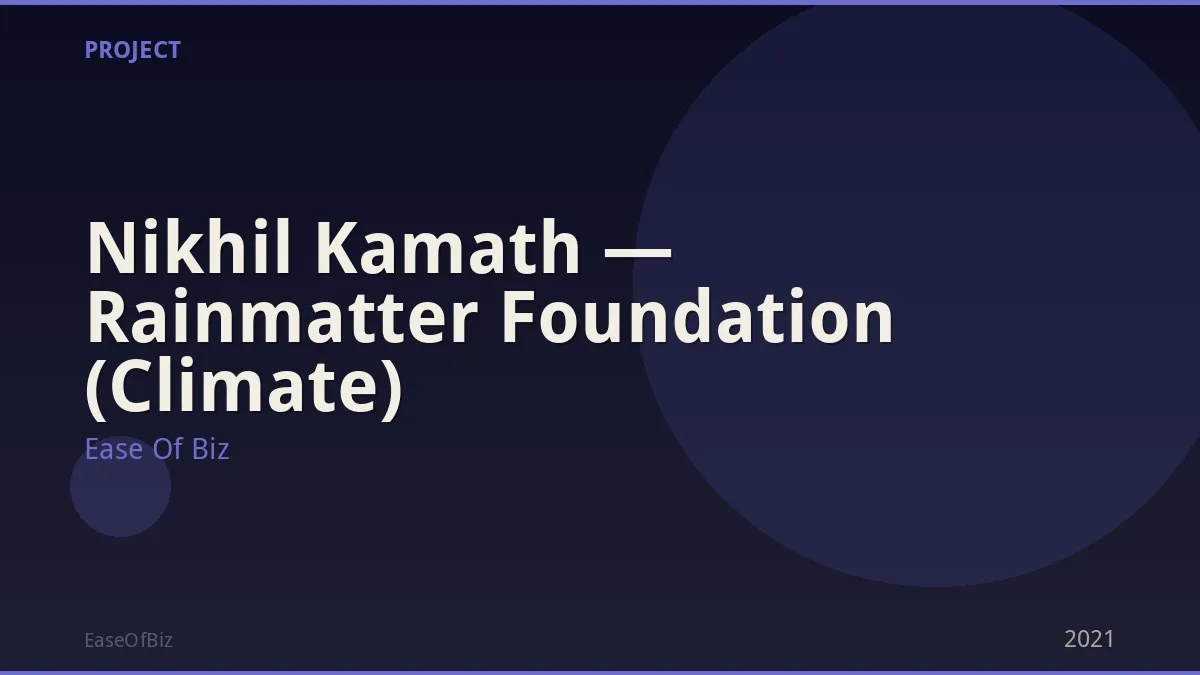 PROJECT

Nikhil Kamath — Rainmatter Foundation (Climate)

Ease Of Biz

EaseOfBiz

2021